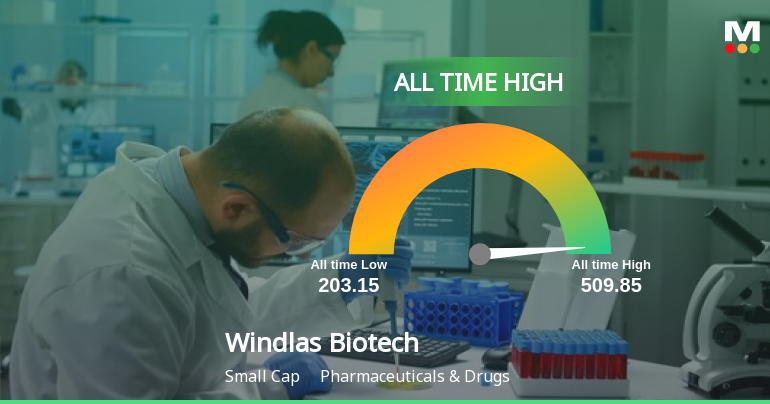 M

ALL TIME HIGH

All time Low
203.15

All time High
509.85

Windlas Biotech

Small Cap Pharmaceuticals & Drugs